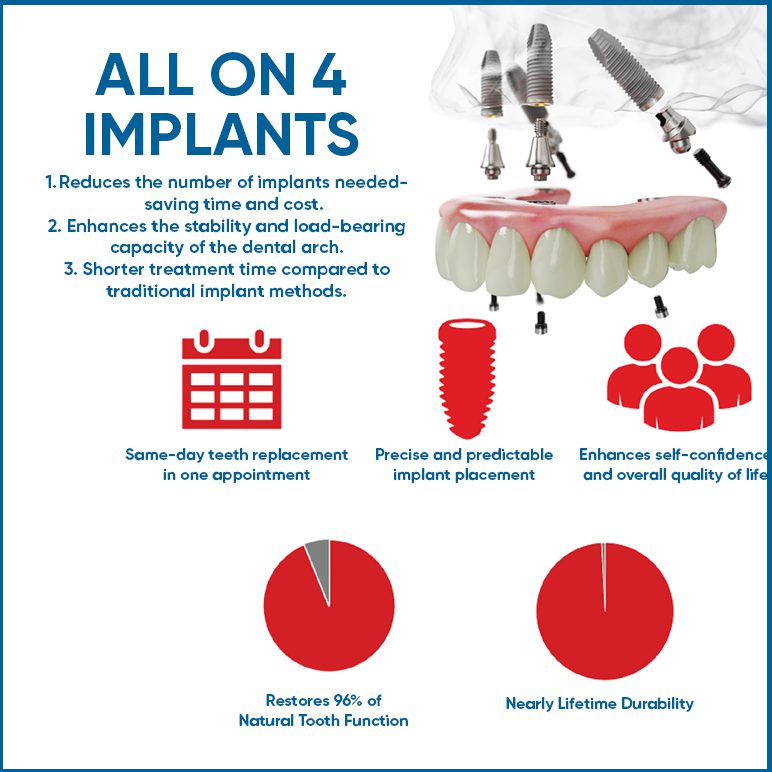 ALL ON 4 IMPLANTS

1. Reduces the number of implants needed-saving time and cost.
2. Enhances the stability and load-bearing capacity of the dental arch.
3. Shorter treatment time compared to traditional implant methods.

Same-day teeth replacement in one appointment

Precise and predictable implant placement

Enhances self-confidence and overall quality of life

Restores 96% of Natural Tooth Function

Nearly Lifetime Durability